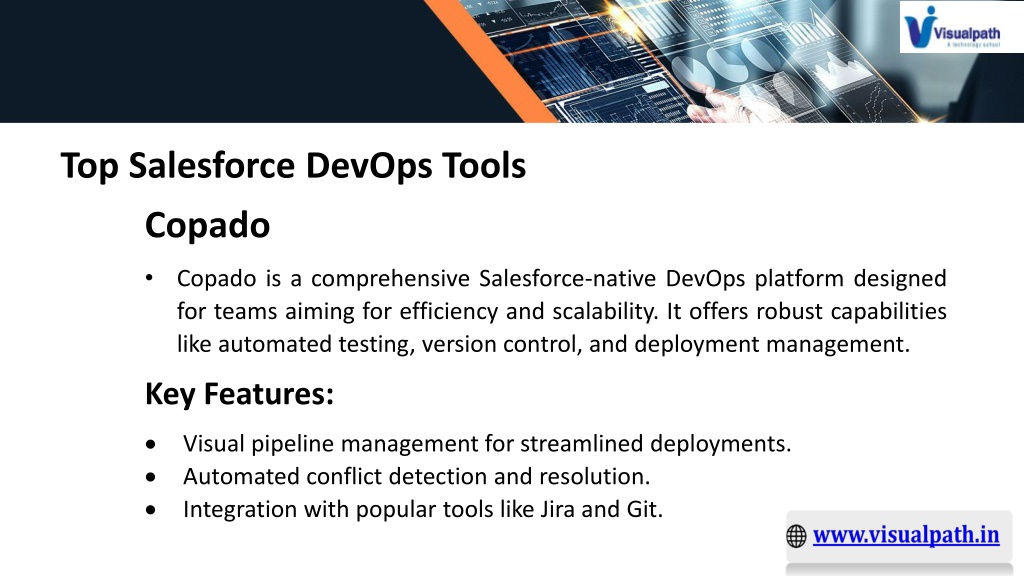 Visualpath
A technology school

Top Salesforce DevOps Tools

Copado

• Copado is a comprehensive Salesforce-native DevOps platform designed for teams aiming for efficiency and scalability. It offers robust capabilities like automated testing, version control, and deployment management.

Key Features:

• Visual pipeline management for streamlined deployments.
• Automated conflict detection and resolution.
• Integration with popular tools like Jira and Git.

www.visualpath.in